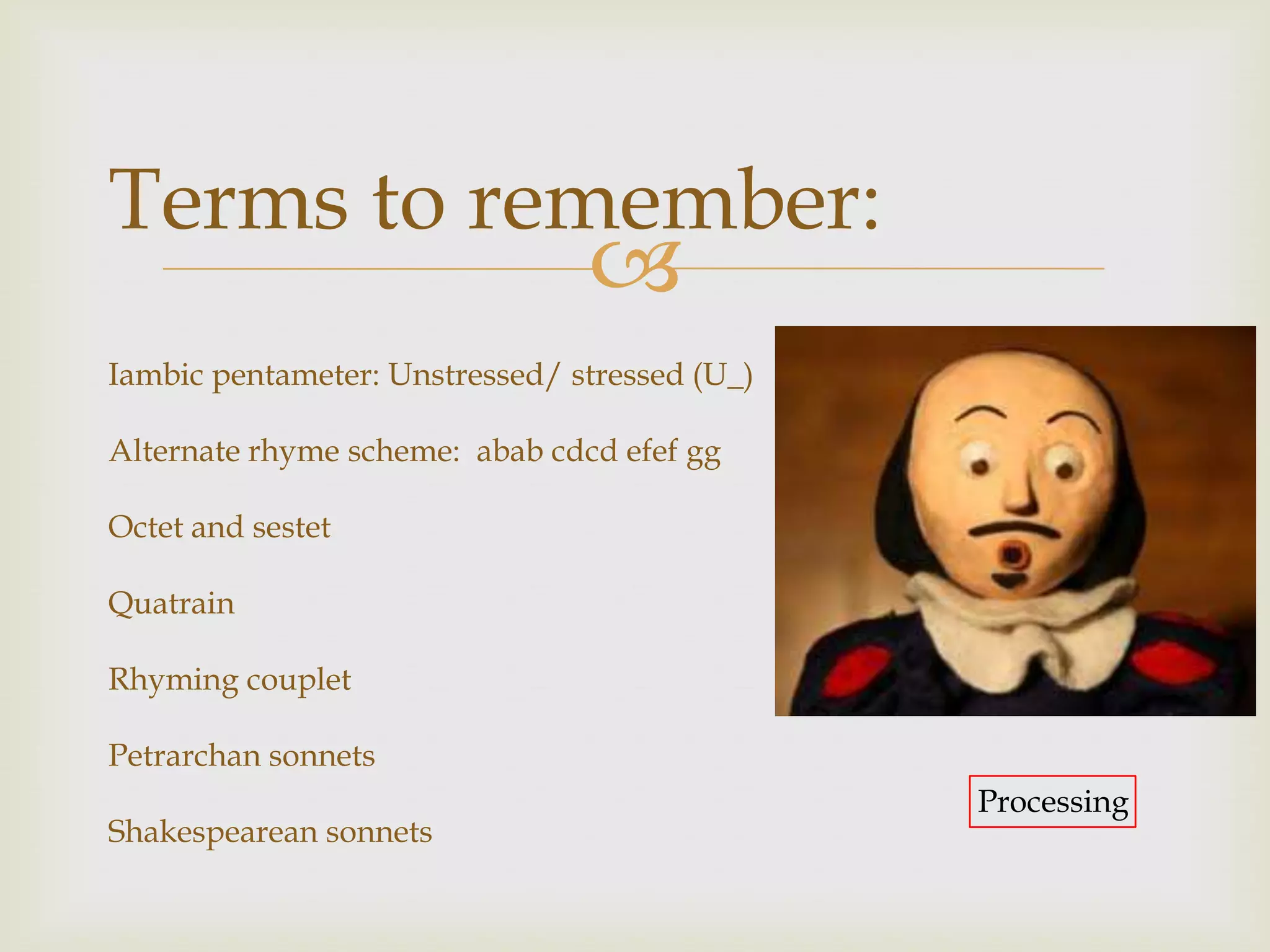 Terms to remember:

Iambic pentameter: Unstressed/ stressed (U_)

Alternate rhyme scheme: abab cdcd efef gg

Octet and sestet

Quatrain

Rhyming couplet

Petrarchan sonnets

Shakespearean sonnets

Processing